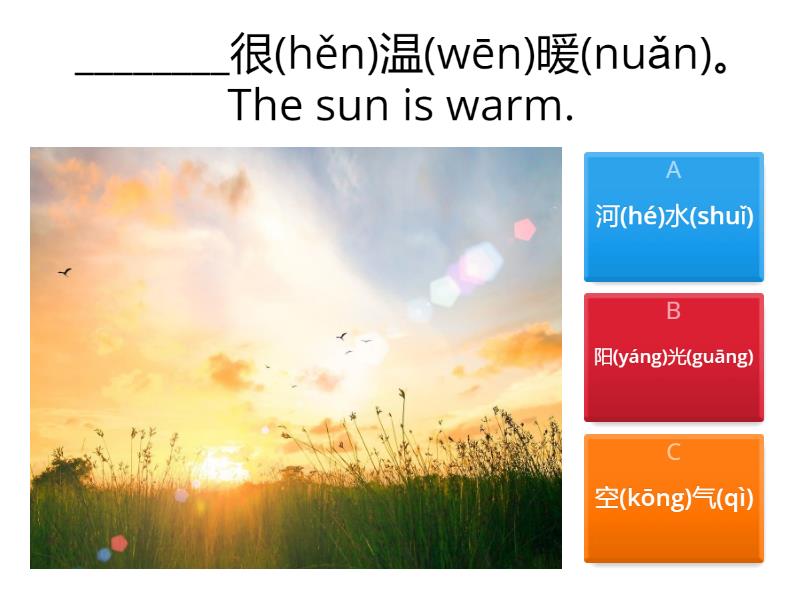 ________很(hěn)温(wēn)暖(nuǎn)。
The sun is warm.

A
河(hé)水(shuǐ)

B
阳(yáng)光(guāng)

C
空(kōng)气(qì)